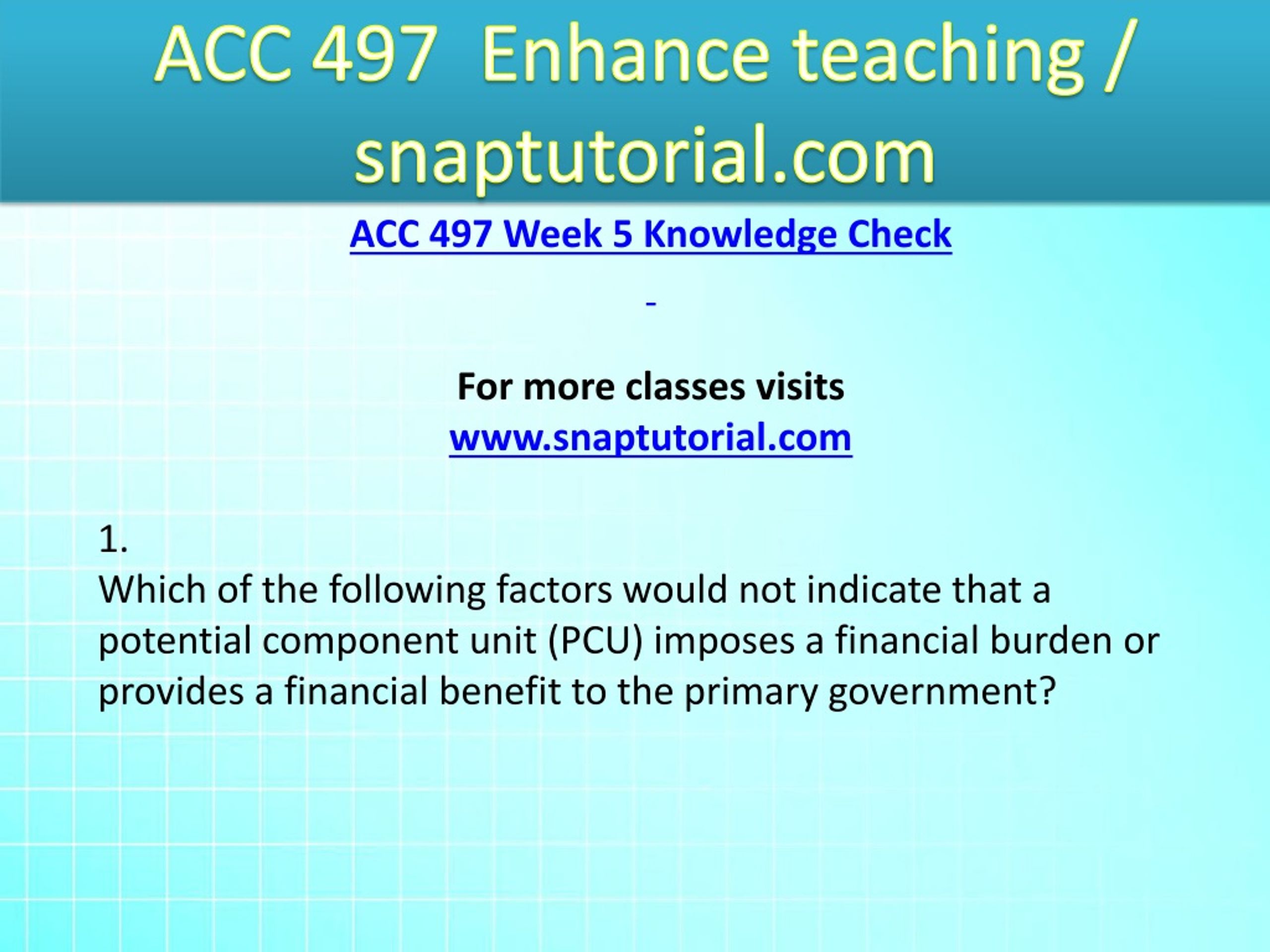 ACC 497 Enhance teaching / snaptutorial.com

ACC 497 Week 5 Knowledge Check

-

For more classes visits
www.snaptutorial.com

1.
Which of the following factors would not indicate that a potential component unit (PCU) imposes a financial burden or provides a financial benefit to the primary government?